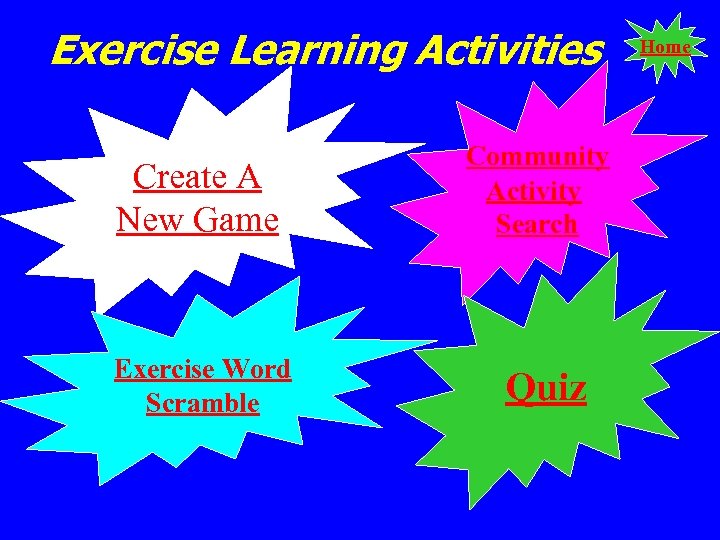 Exercise Learning Activities

Home

Create A New Game

Community Activity Search

Exercise Word Scramble

Quiz